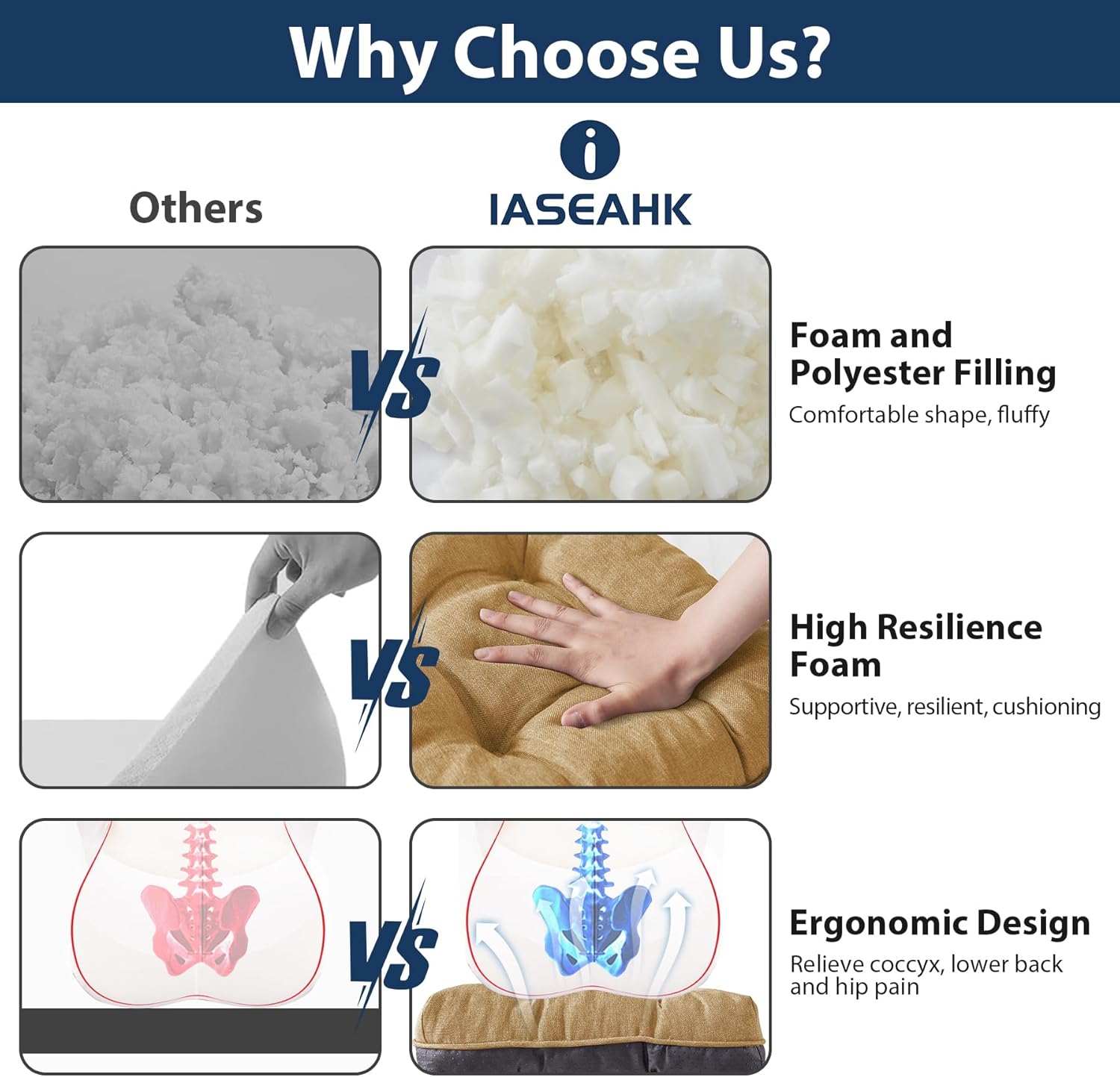 Why Choose Us?

Others

IASEAHK

VS

Foam and Polyester Filling
Comfortable shape, fluffy

VS

High Resilience Foam
Supportive, resilient, cushioning

VS

Ergonomic Design
Relieve coccyx, lower back and hip pain